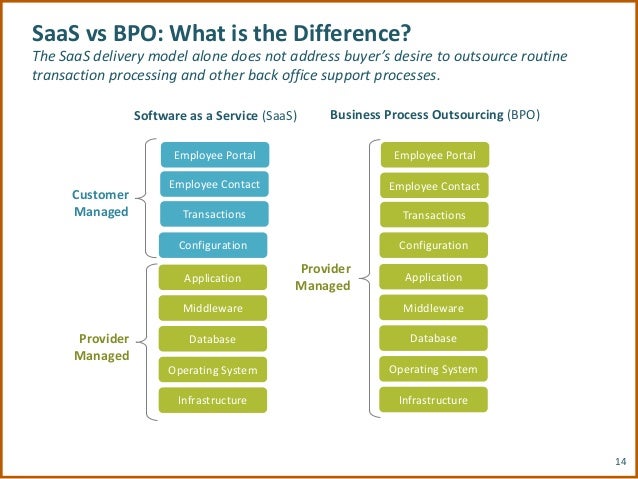 SaaS vs BPO: What is the Difference?

The SaaS delivery model alone does not address buyer's desire to outsource routine transaction processing and other back office support processes.

Software as a Service (SaaS)

Customer Managed

Employee Portal
Employee Contact
Transactions
Configuration

Provider Managed

Application
Middleware
Database
Operating System
Infrastructure

Business Process Outsourcing (BPO)

Provider Managed

Employee Portal
Employee Contact
Transactions
Configuration
Application
Middleware
Database
Operating System
Infrastructure

14